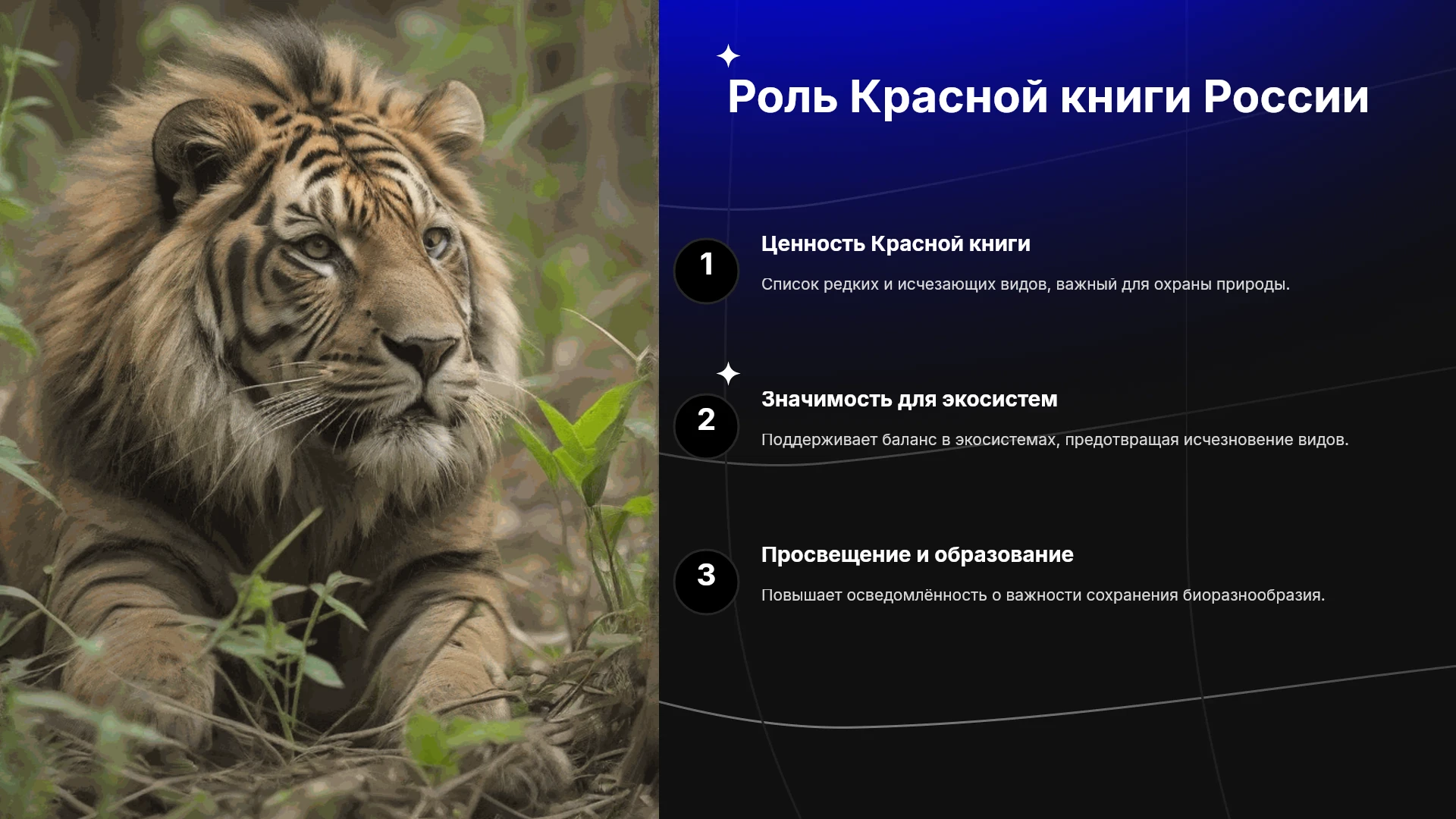 Роль Красной книги России

1

Ценность Красной книги

Список редких и исчезающих видов, важный для охраны природы.

2

Значимость для экосистем

Поддерживает баланс в экосистемах, предотвращая исчезновение видов.

3

Просвещение и образование

Повышает осведомлённость о важности сохранения биоразнообразия.